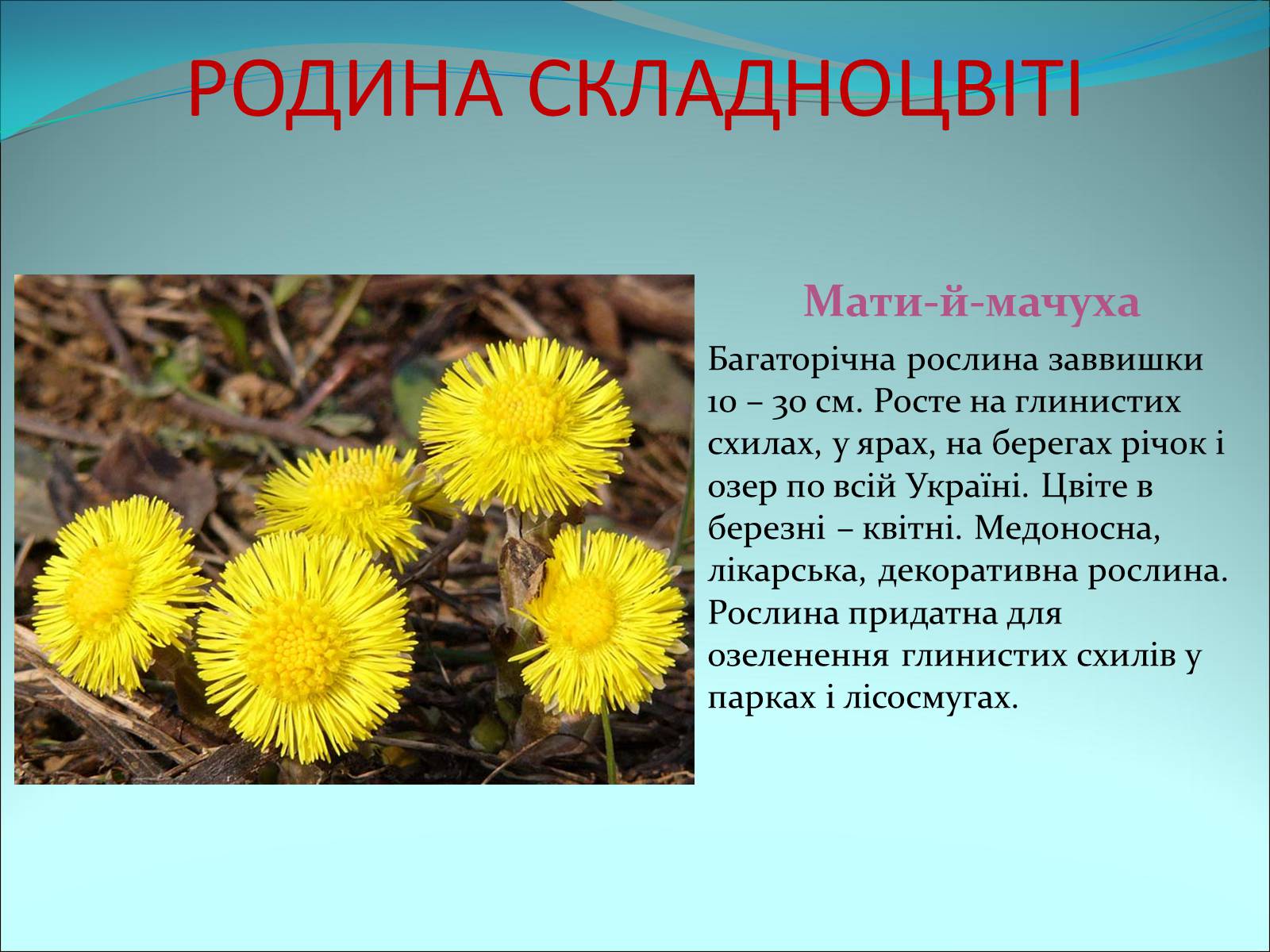 РОДИНА СКЛАДНОЦВІТІ

Мати-й-мачуха

Багаторічна рослина заввишки 10 – 30 см. Росте на глинистих схилах, у ярах, на берегах річок і озер по всій Україні. Цвіте в березні – квітні. Медоносна, лікарська, декоративна рослина. Рослина придатна для озеленення глинистих схилів у парках і лісосмугах.